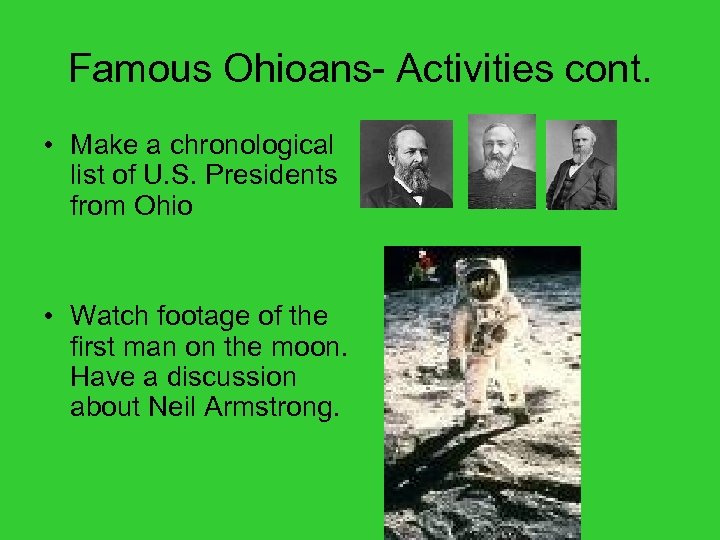 Famous Ohioans- Activities cont.

• Make a chronological list of U.S. Presidents from Ohio

• Watch footage of the first man on the moon. Have a discussion about Neil Armstrong.